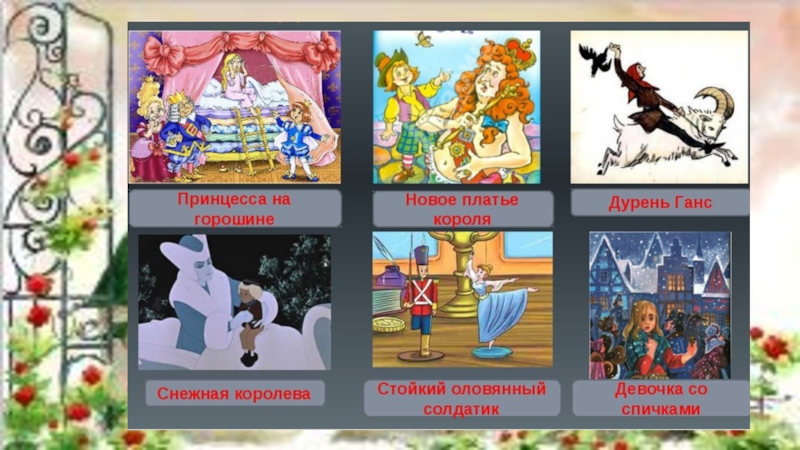 Принцесса на горошине

Новое платье короля

Дурень Ганс

Снежная королева

Стойкий оловянный солдатик

Девочка со спичками